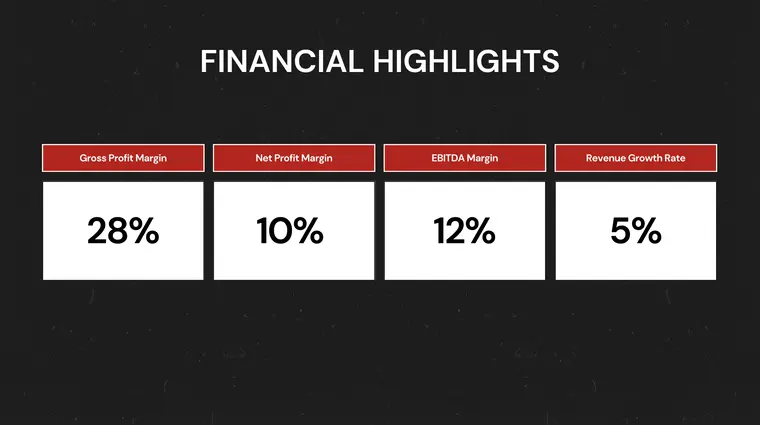 FINANCIAL HIGHLIGHTS

| Gross Profit Margin | Net Profit Margin | EBITDA Margin | Revenue Growth Rate |
|---|---|---|---|
| 28% | 10% | 12% | 5% |